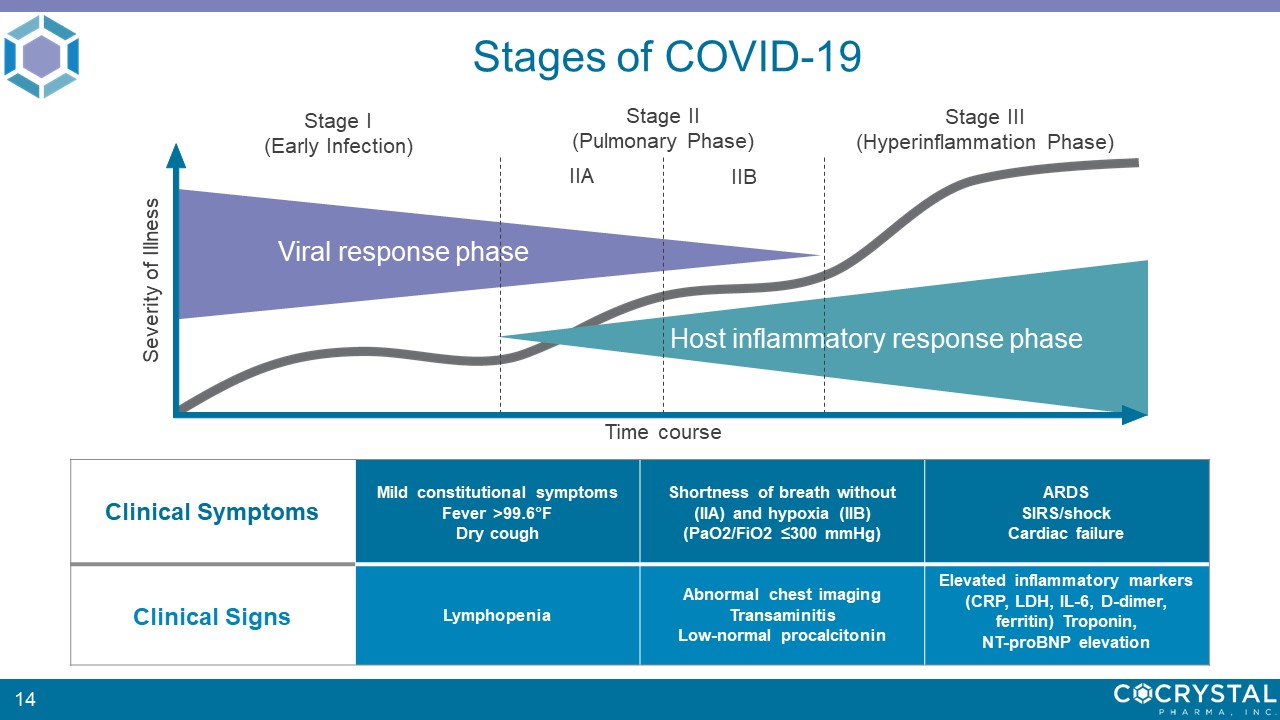 Stages of COVID-19

Stage I
(Early Infection)

Stage II
(Pulmonary Phase)

Stage III
(Hyperinflammation Phase)

IIA

IIB

Severity of Illness

Viral response phase

Host inflammatory response phase

Time course

| Clinical Symptoms | Mild constitutional symptoms Fever >99.6°F Dry cough | Shortness of breath without (IIA) and hypoxia (IIB) (PaO2/FiO2 ≤300 mmHg) | ARDS SIRS/shock Cardiac failure |
|---|---|---|---|
| Clinical Signs | Lymphopenia | Abnormal chest imaging Transaminitis Low-normal procalcitonin | Elevated inflammatory markers (CRP, LDH, IL-6, D-dimer, ferritin) Troponin, NT-proBNP elevation |

14

COCRYSTAL PHARMA, INC